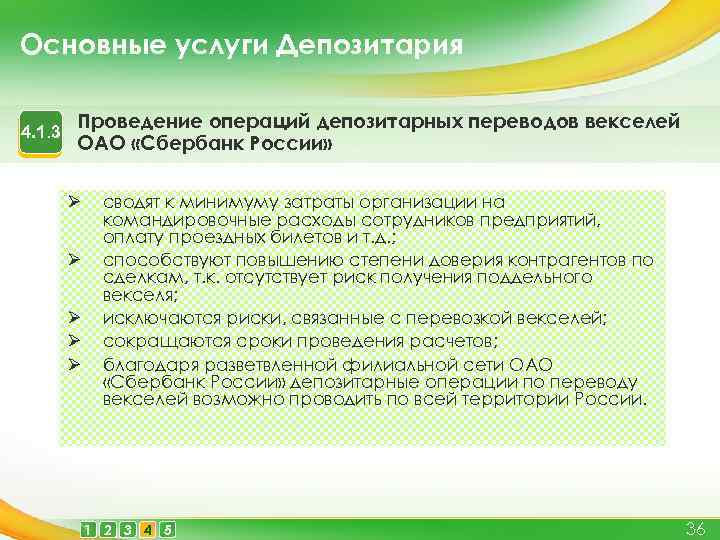 Основные услуги Депозитария

4.1.3

Проведение операций депозитарных переводов векселей ОАО «Сбербанк России»

➢ сводят к минимуму затраты организации на командировочные расходы сотрудников предприятий, оплату проездных билетов и т.д.;
➢ способствуют повышению степени доверия контрагентов по сделкам, т.к. отсутствует риск получения поддельного векселя;
➢ исключаются риски, связанные с перевозкой векселей;
➢ сокращаются сроки проведения расчетов;
➢ благодаря разветвленной филиальной сети ОАО «Сбербанк России» депозитарные операции по переводу векселей возможно проводить по всей территории России.

1 2 3 4 5

36